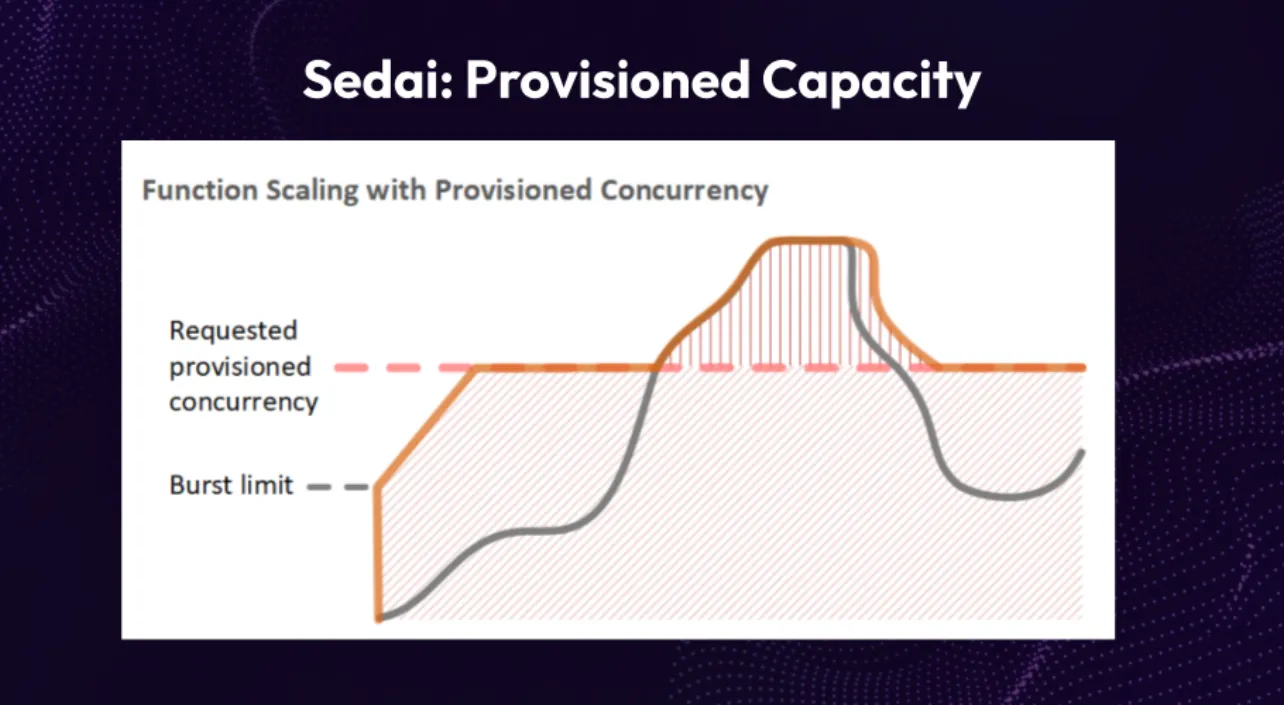 Sedai: Provisioned Capacity

Function Scaling with Provisioned Concurrency

Requested provisioned concurrency

Burst limit